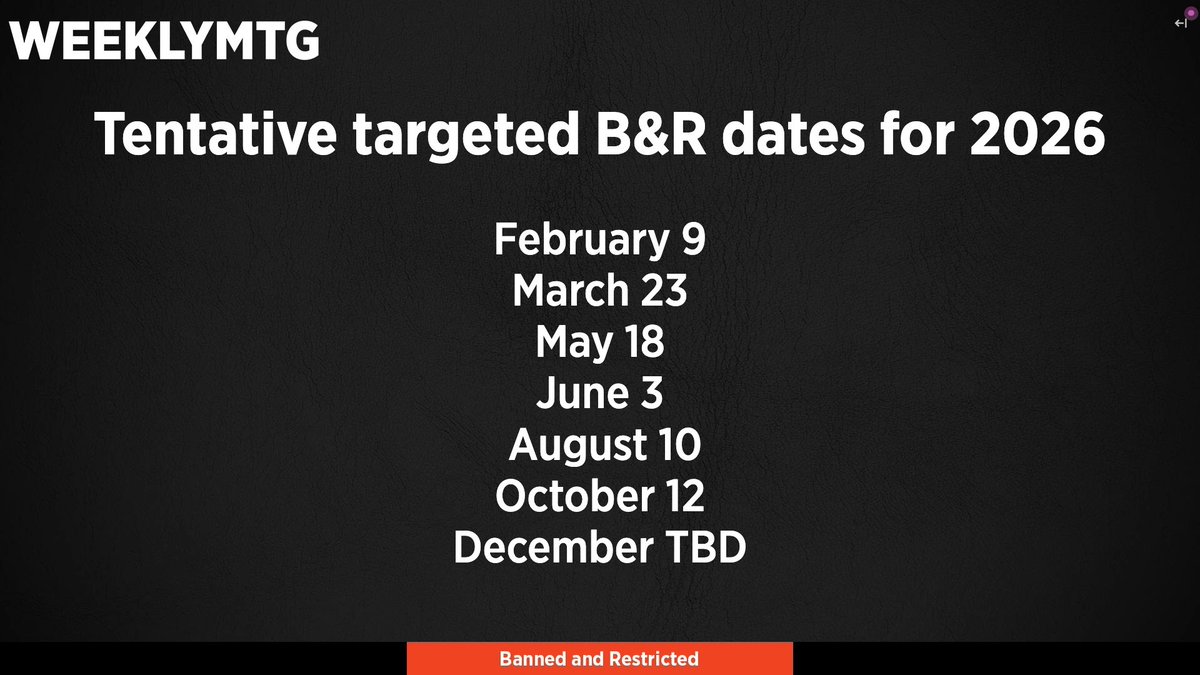 WEEKLYMTG

Tentative targeted B&R dates for 2026

February 9
March 23
May 18
June 3
August 10
October 12
December TBD

Banned and Restricted